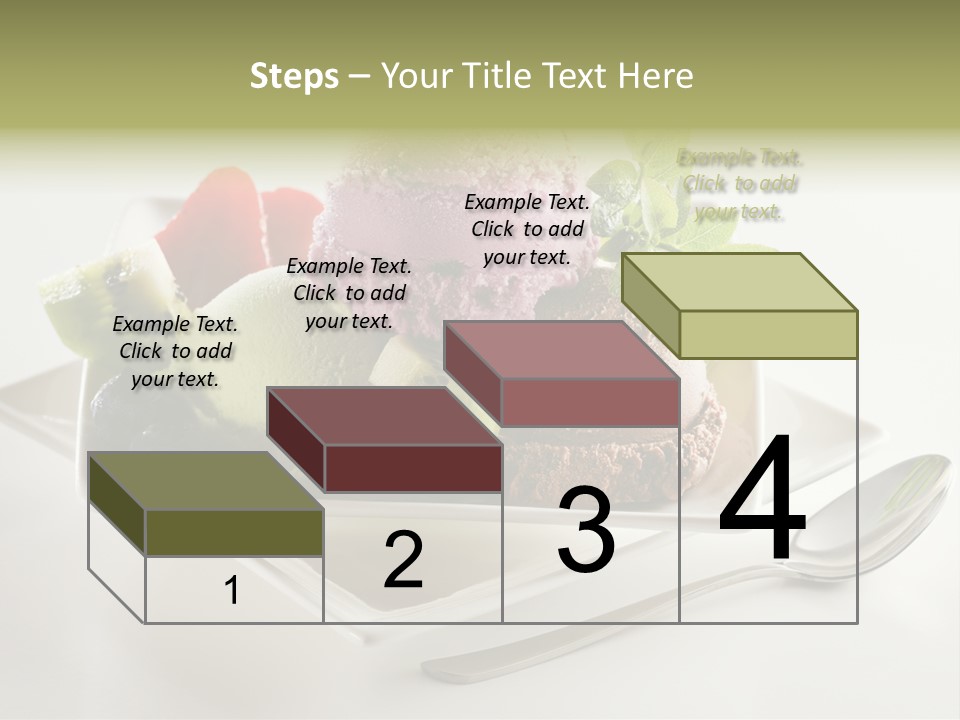 Steps – Your Title Text Here

Example Text. Click to add your text.

Example Text. Click to add your text.

Example Text. Click to add your text.

Example Text. Click to add your text.

1

2

3

4